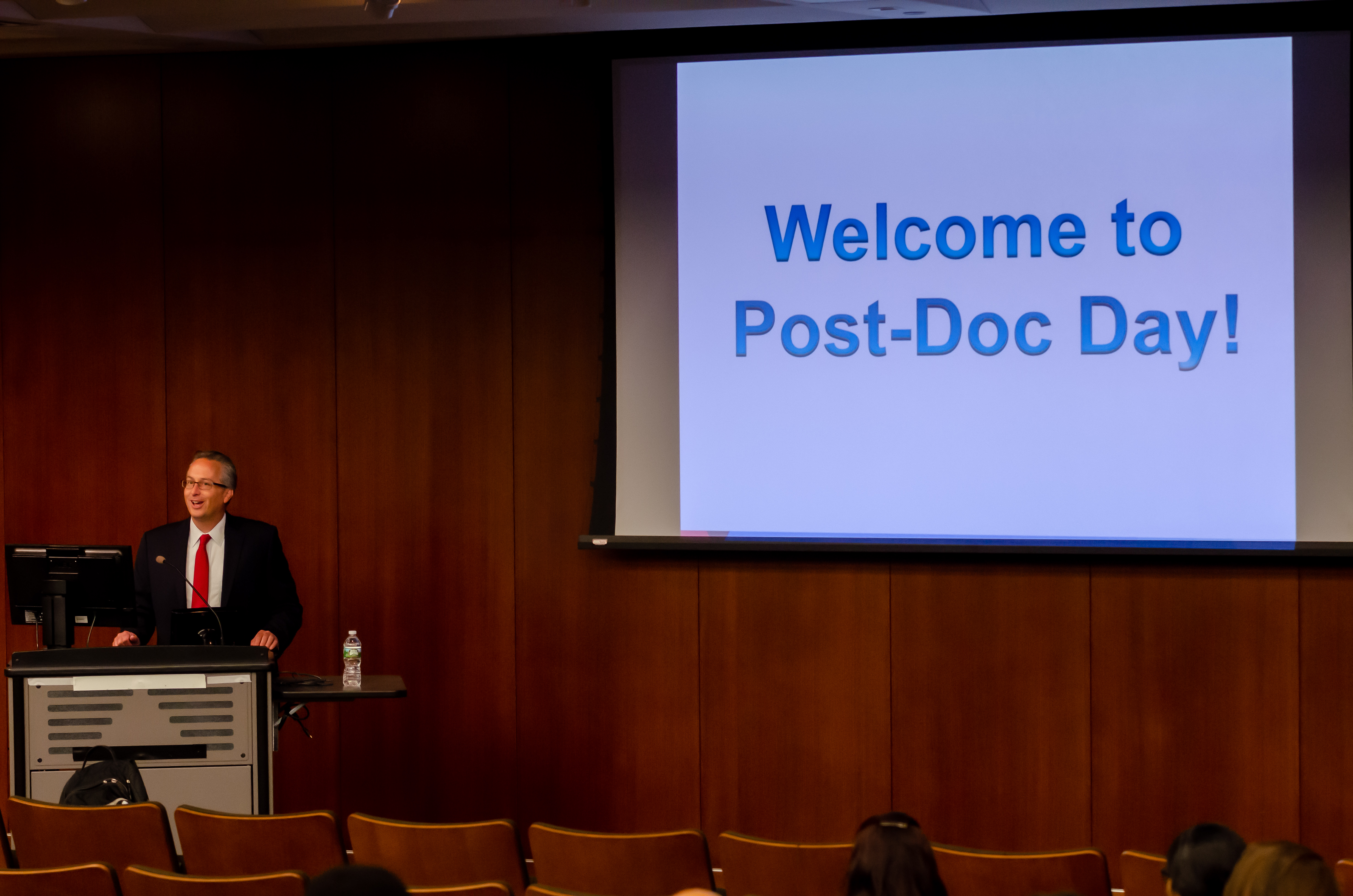 Welcome to
Post-Doc Day!